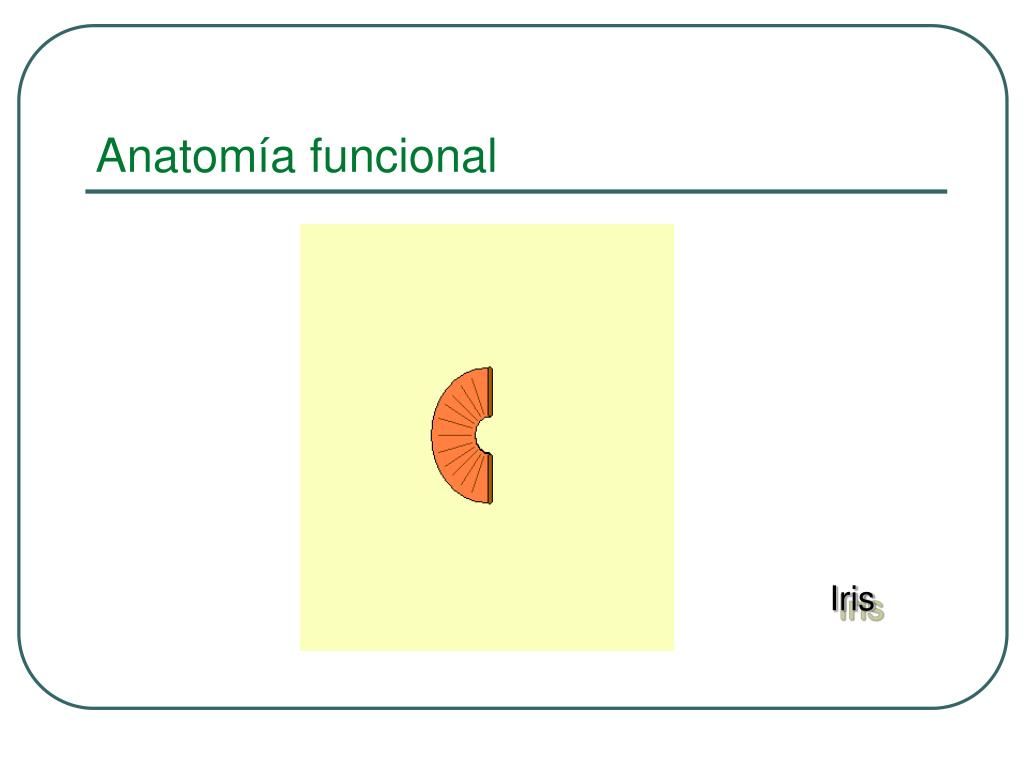 Anatomía funcional

Iris